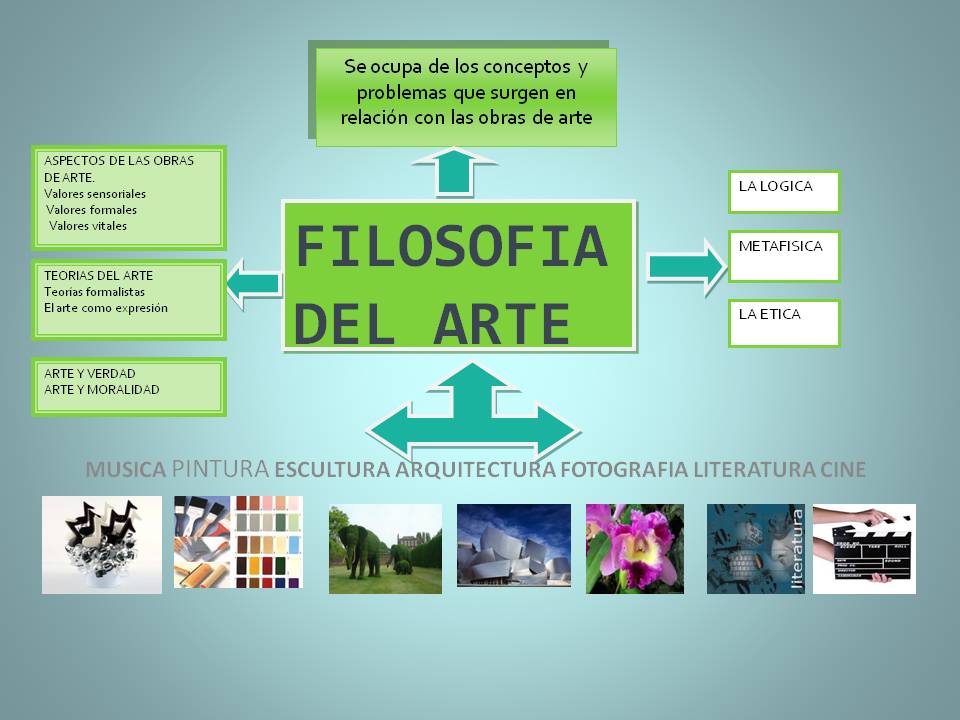 Se ocupa de los conceptos y problemas que surgen en relación con las obras de arte

ASPECTOS DE LAS OBRAS DE ARTE.
Valores sensoriales
Valores formales
Valores vitales

TEORIAS DEL ARTE
Teorías formalistas
El arte como expresión

ARTE Y VERDAD
ARTE Y MORALIDAD

FILOSOFIA DEL ARTE

LA LOGICA

METAFISICA

LA ETICA

MUSICA PINTURA ESCULTURA ARQUITECTURA FOTOGRAFIA LITERATURA CINE

literatura